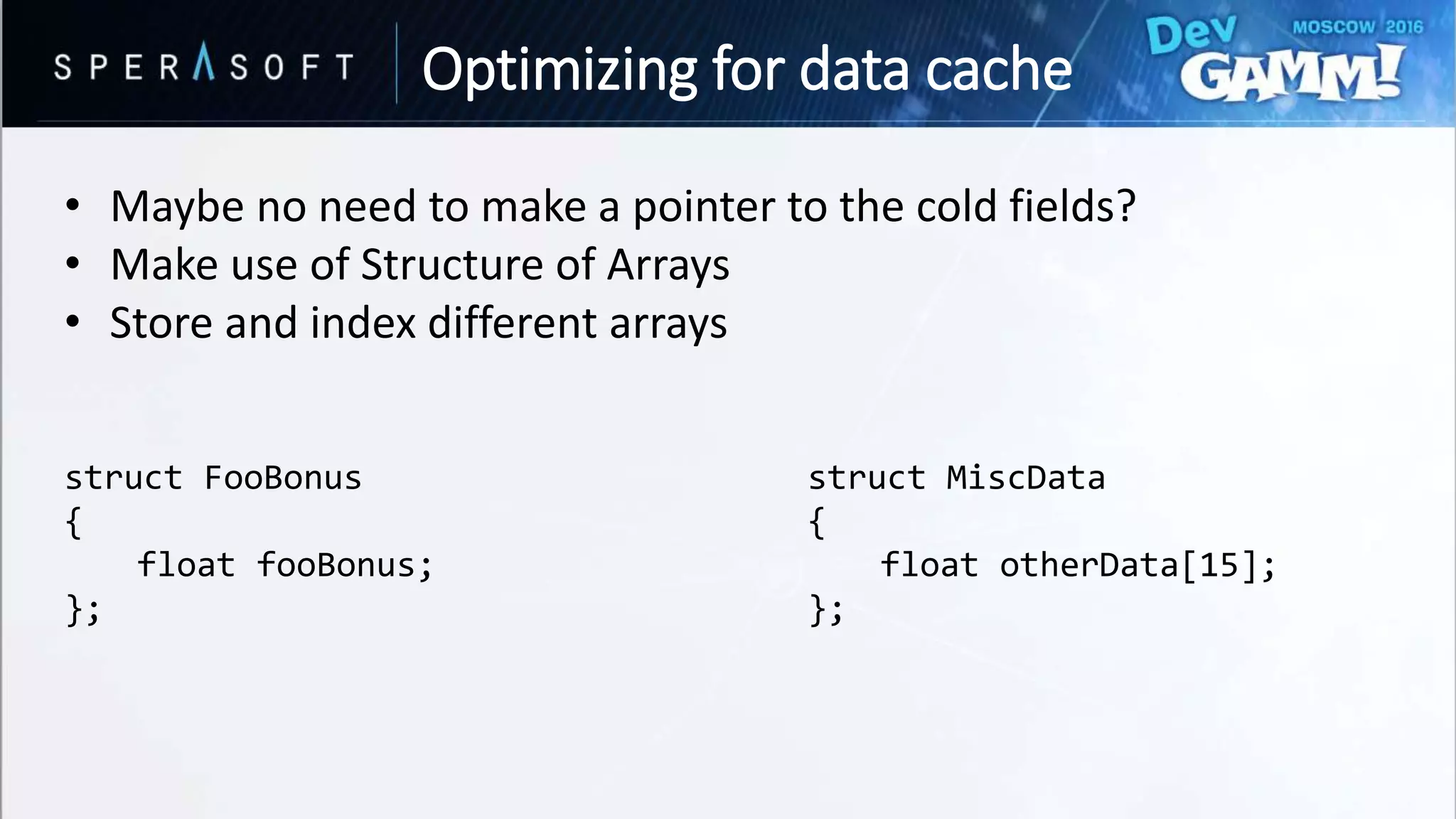 SPERASOFT

Optimizing for data cache

Dev GAMM! MOSCOW 2016

• Maybe no need to make a pointer to the cold fields?
• Make use of Structure of Arrays
• Store and index different arrays

struct FooBonus
{
    float fooBonus;
};

struct MiscData
{
    float otherData[15];
};